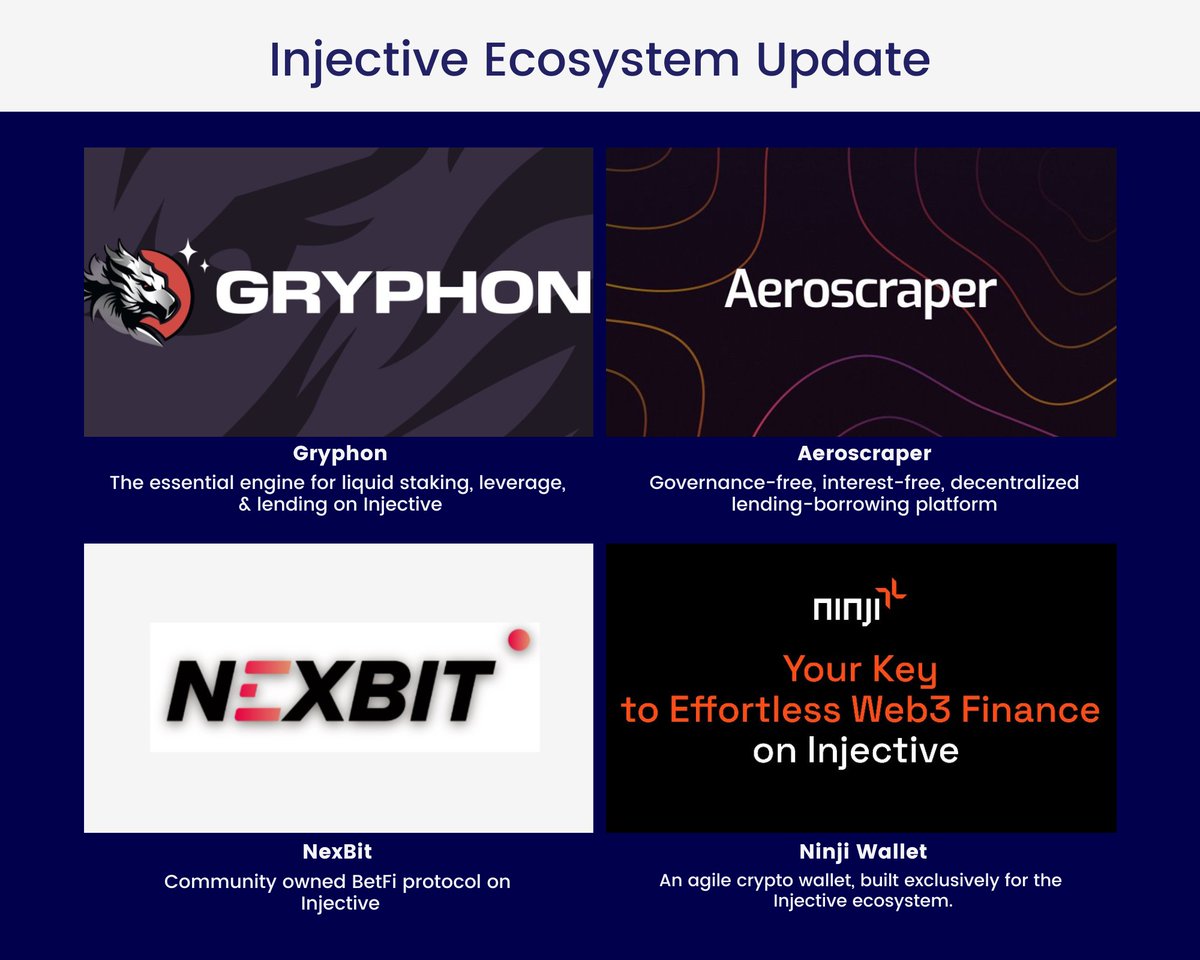 Injective Ecosystem Update

GRYPHON

Gryphon

The essential engine for liquid staking, leverage, & lending on Injective

Aeroscraper

Aeroscraper

Governance-free, interest-free, decentralized lending-borrowing platform

NEXBIT

NexBit

Community owned BetFi protocol on Injective

ninji

Your Key to Effortless Web3 Finance on Injective

Ninji Wallet

An agile crypto wallet, built exclusively for the Injective ecosystem.